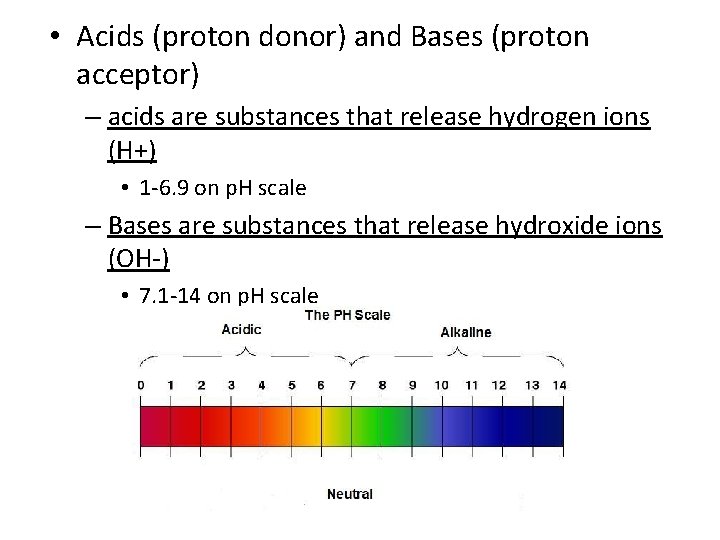 • Acids (proton donor) and Bases (proton acceptor)

– acids are substances that release hydrogen ions (H+)

• 1-6.9 on pH scale

– Bases are substances that release hydroxide ions (OH-)

• 7.1-14 on pH scale

The PH Scale

Acidic

Alkaline

0 1 2 3 4 5 6 7 8 9 10 11 12 13 14

Neutral